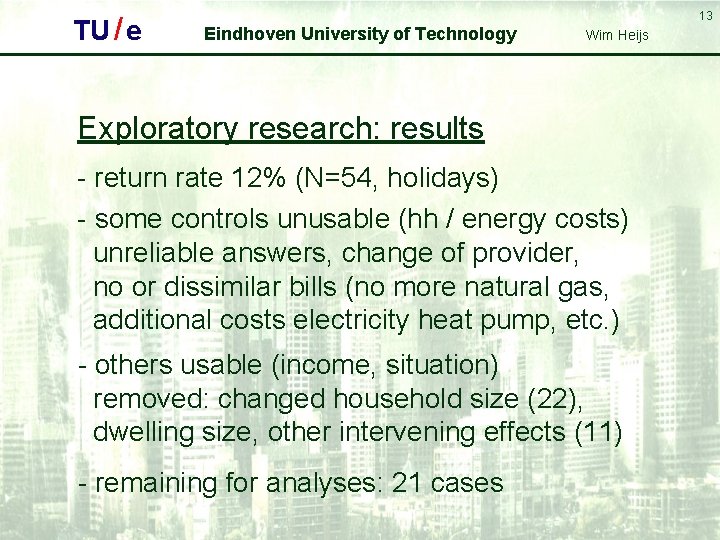 TU/e Eindhoven University of Technology Wim Heijs 13

Exploratory research: results

- return rate 12% (N=54, holidays)

- some controls unusable (hh / energy costs) unreliable answers, change of provider, no or dissimilar bills (no more natural gas, additional costs electricity heat pump, etc.)

- others usable (income, situation) removed: changed household size (22), dwelling size, other intervening effects (11)

- remaining for analyses: 21 cases